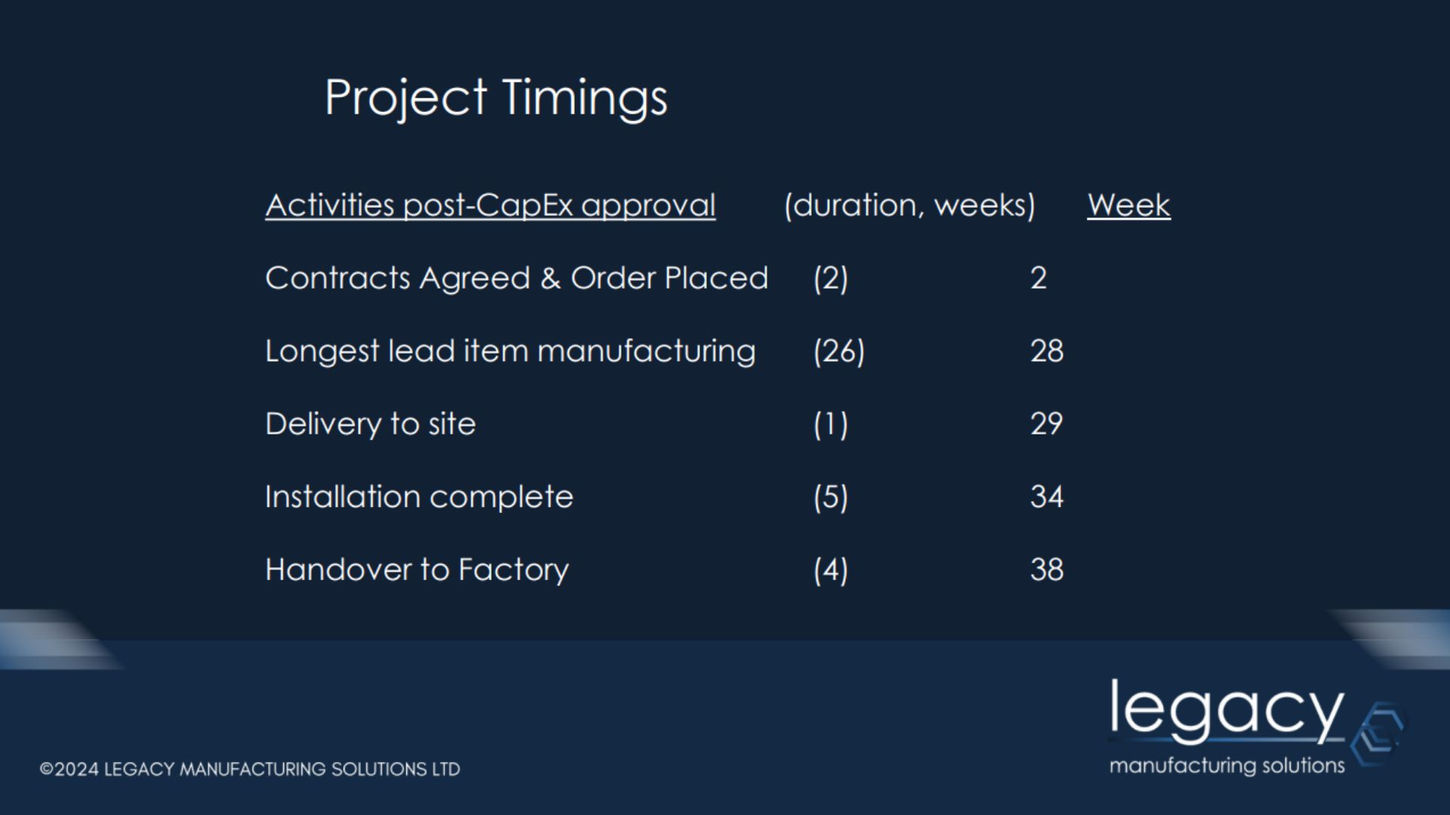 Project Timings

| Activities post-CapEx approval | (duration, weeks) | Week |
|---|---|---|
| Contracts Agreed & Order Placed | (2) | 2 |
| Longest lead item manufacturing | (26) | 28 |
| Delivery to site | (1) | 29 |
| Installation complete | (5) | 34 |
| Handover to Factory | (4) | 38 |

©2024 LEGACY MANUFACTURING SOLUTIONS LTD

legacy
manufacturing solutions